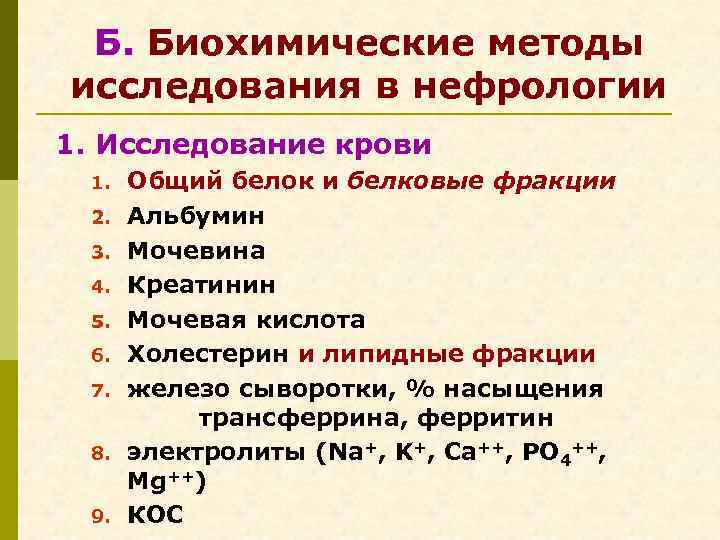 Б. Биохимические методы исследования в нефрологии

1. Исследование крови
1. Общий белок и белковые фракции
2. Альбумин
3. Мочевина
4. Креатинин
5. Мочевая кислота
6. Холестерин и липидные фракции
7. железо сыворотки, % насыщения трансферрина, ферритин
8. электролиты ($Na^+$, $K^+$, $Ca^{++}$, $PO_4^{++}$, $Mg^{++}$)
9. КОС